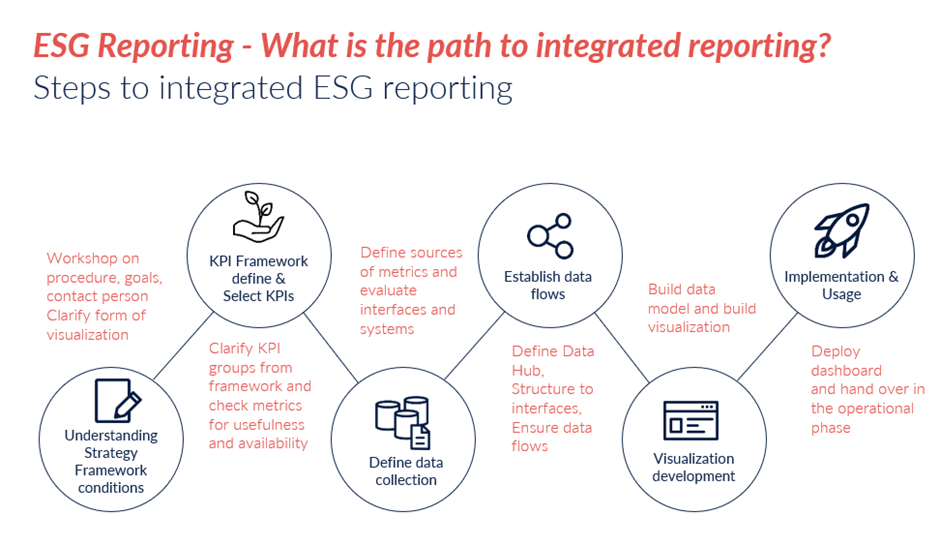 ESG Reporting - What is the path to integrated reporting?
Steps to integrated ESG reporting

Workshop on procedure, goals, contact person Clarify form of visualization

Understanding Strategy Framework conditions

KPI Framework define & Select KPIs

Clarify KPI groups from framework and check metrics for usefulness and availability

Define sources of metrics and evaluate interfaces and systems

Define data collection

Establish data flows

Define Data Hub, Structure to interfaces, Ensure data flows

Build data model and build visualization

Visualization development

Implementation & Usage

Deploy dashboard and hand over in the operational phase